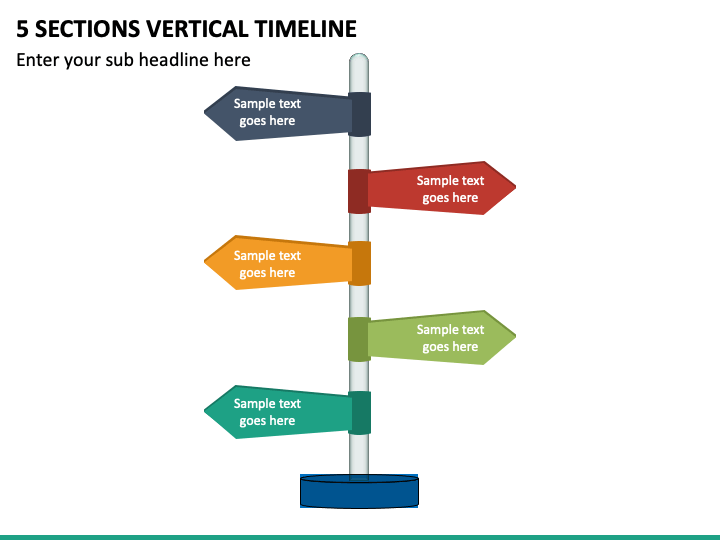 5 SECTIONS VERTICAL TIMELINE

Enter your sub headline here

Sample text goes here

Sample text goes here

Sample text goes here

Sample text goes here

Sample text goes here